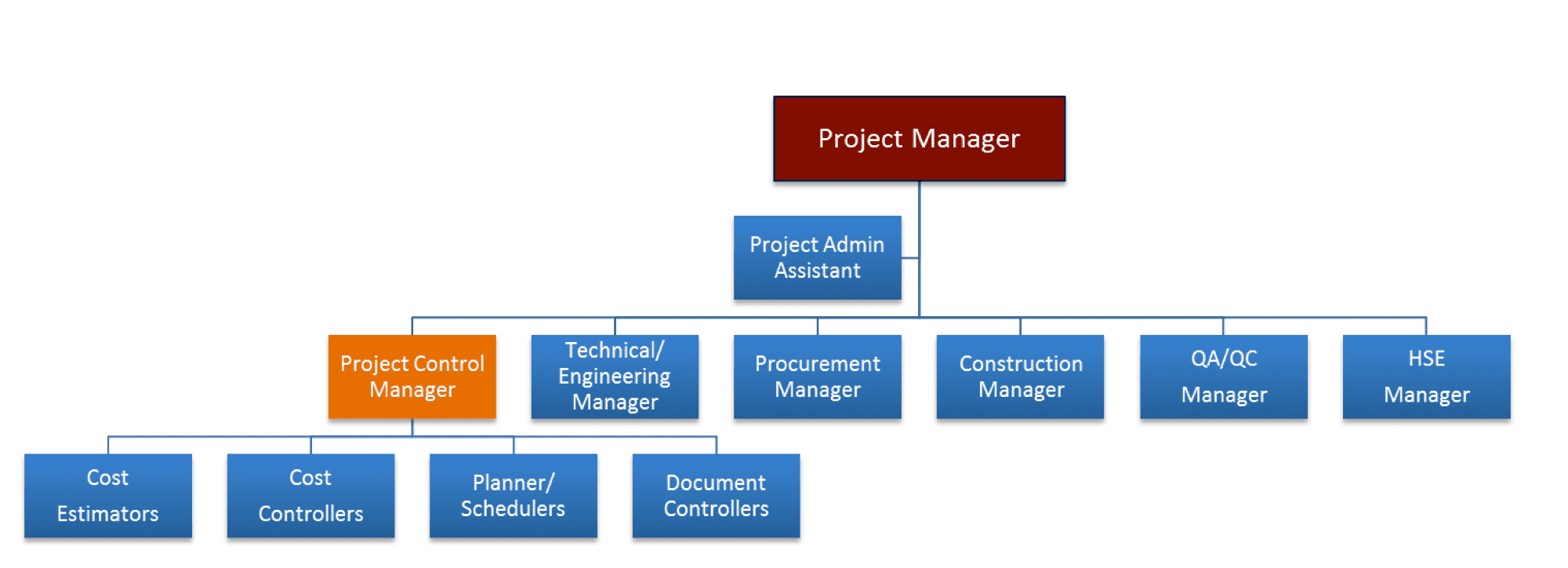 Project Manager

Project Admin Assistant

Project Control Manager

Technical/ Engineering Manager

Procurement Manager

Construction Manager

QA/QC Manager

HSE Manager

Cost Estimators

Cost Controllers

Planner/ Schedulers

Document Controllers